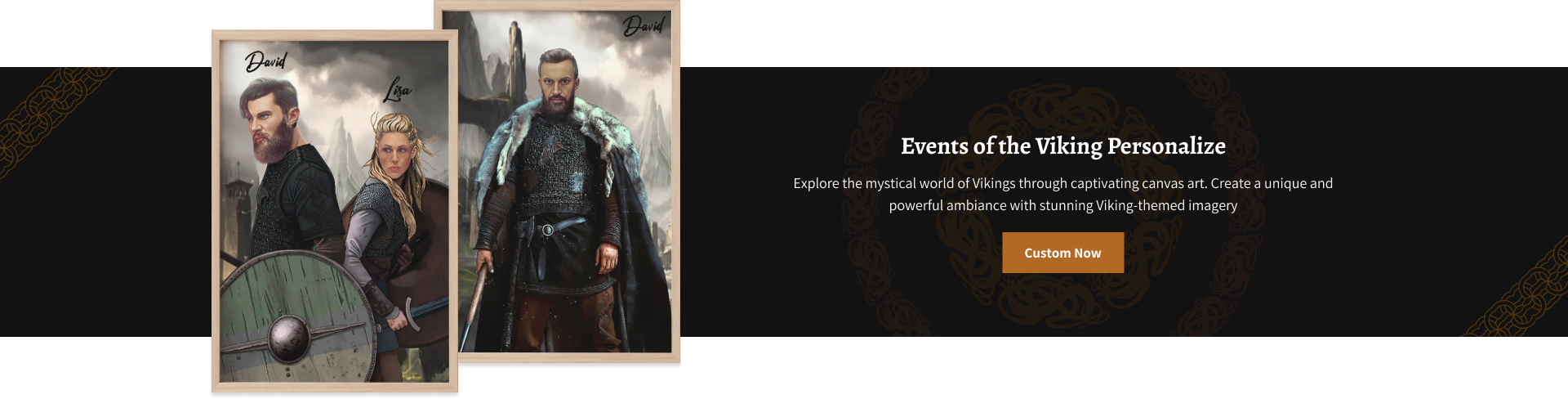 David

Lisa

David

Events of the Viking Personalize

Explore the mystical world of Vikings through captivating canvas art. Create a unique and powerful ambiance with stunning Viking-themed imagery

Custom Now